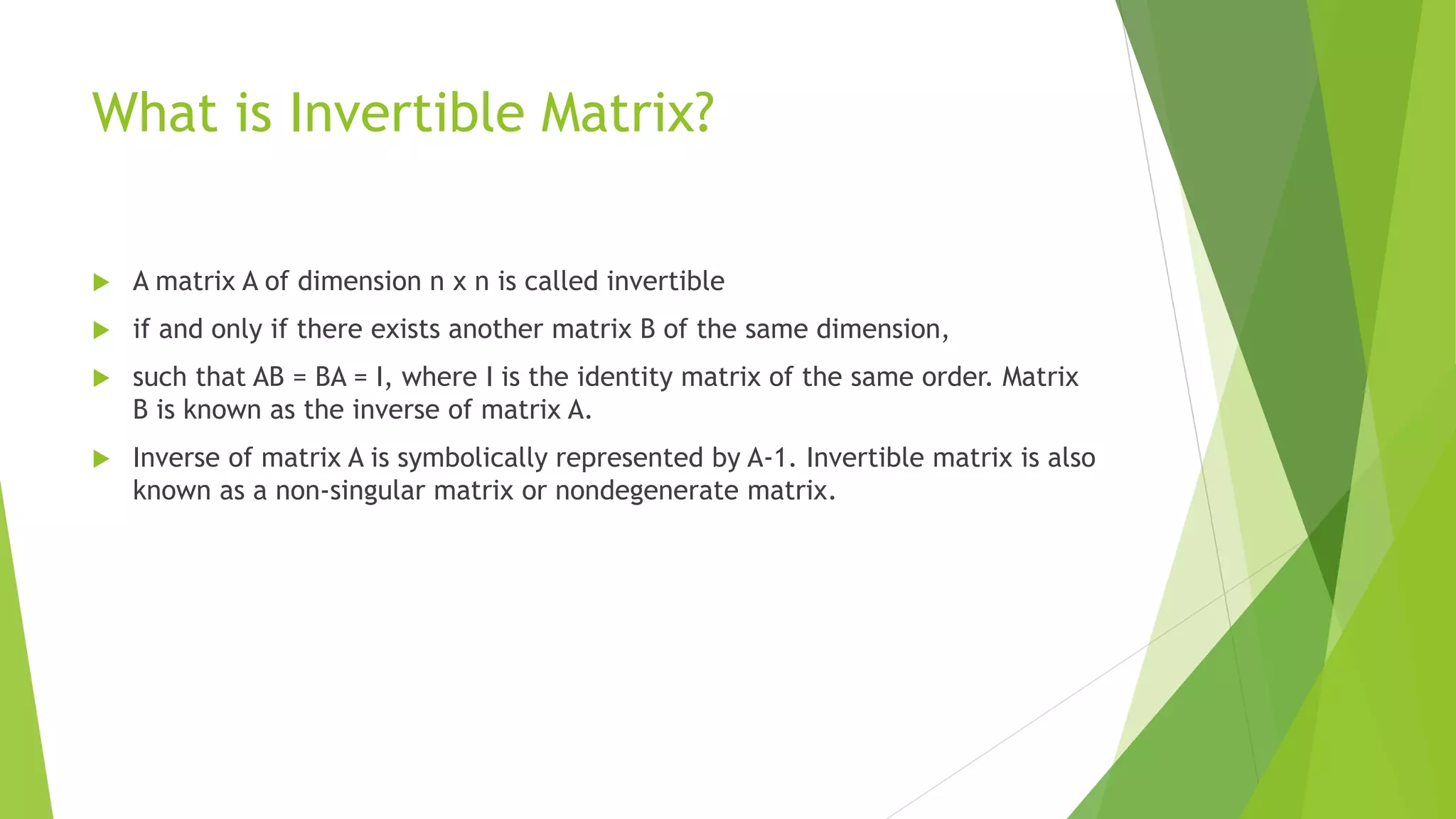 What is Invertible Matrix?

A matrix A of dimension n x n is called invertible

if and only if there exists another matrix B of the same dimension,

such that AB = BA = I, where I is the identity matrix of the same order. Matrix B is known as the inverse of matrix A.

Inverse of matrix A is symbolically represented by A-1. Invertible matrix is also known as a non-singular matrix or nondegenerate matrix.